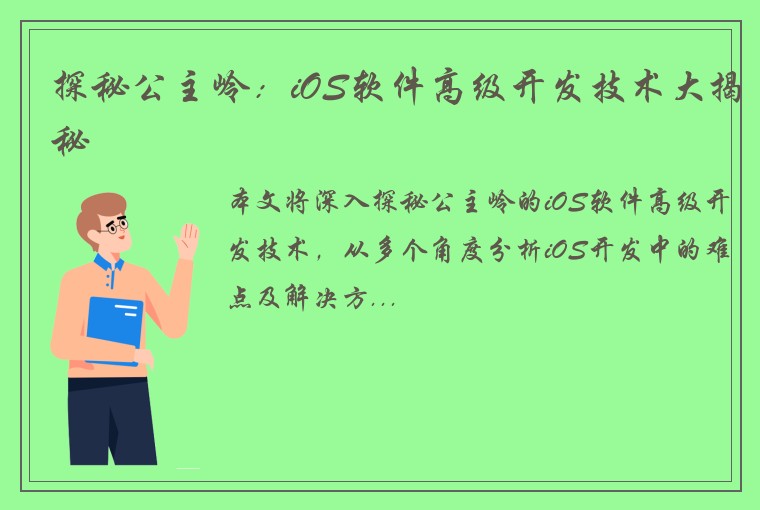 探秘公主岭：iOS软件高级开发技术大揭秘

本文将深入探秘公主岭的iOS软件高级开发技术，从多个角度分析iOS开发中的难点及解决方...